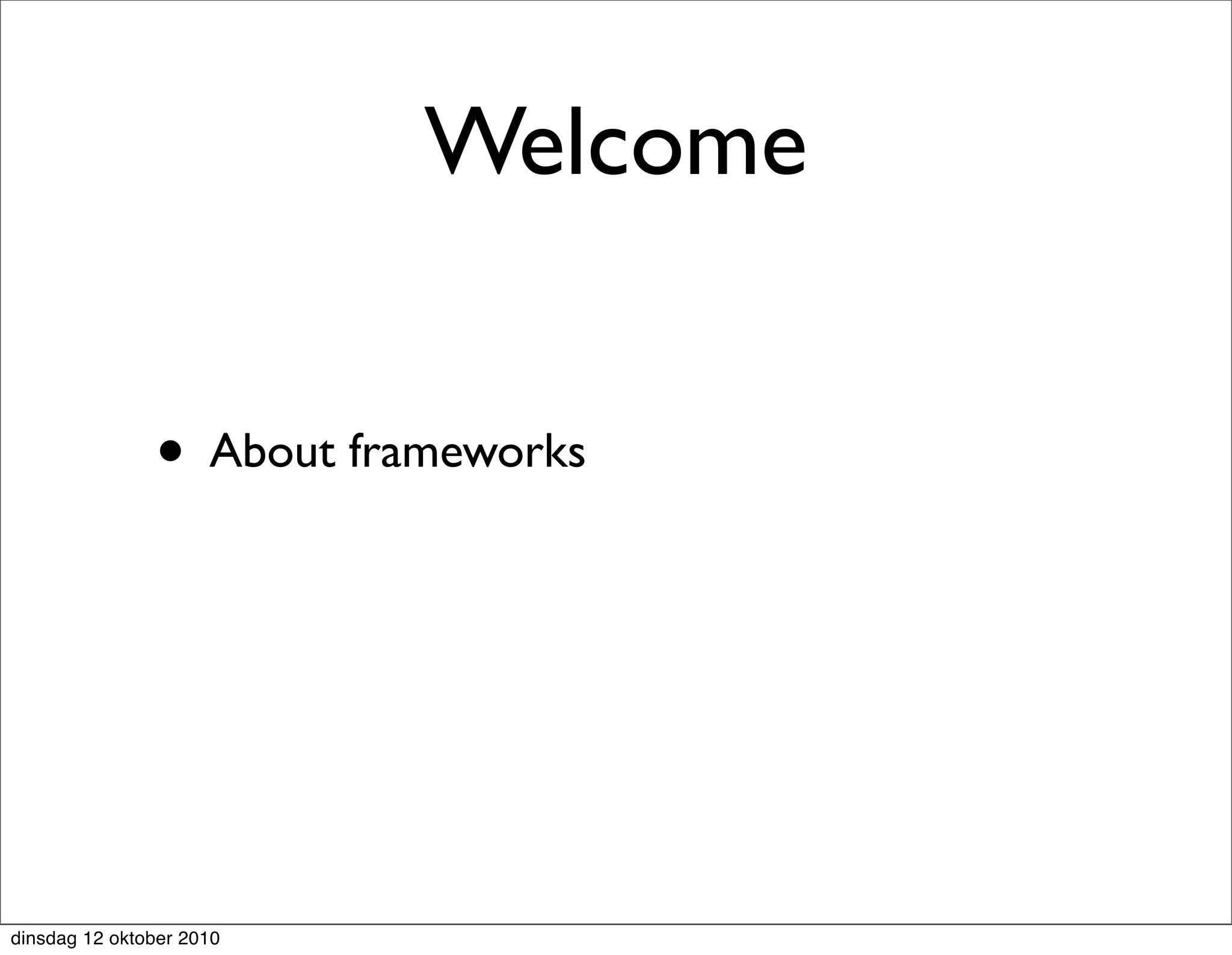 Welcome

• About frameworks

dinsdag 12 oktober 2010